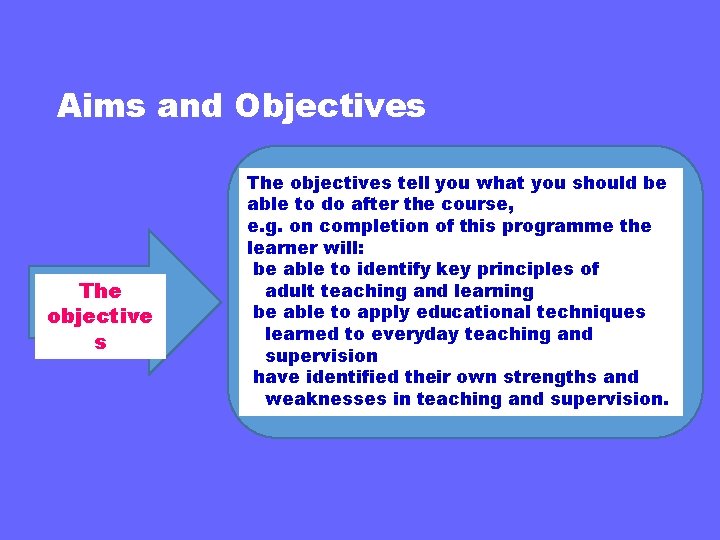 Aims and Objectives

The objectives

The objectives tell you what you should be able to do after the course,
e.g. on completion of this programme the learner will:
be able to identify key principles of adult teaching and learning
be able to apply educational techniques learned to everyday teaching and supervision
have identified their own strengths and weaknesses in teaching and supervision.